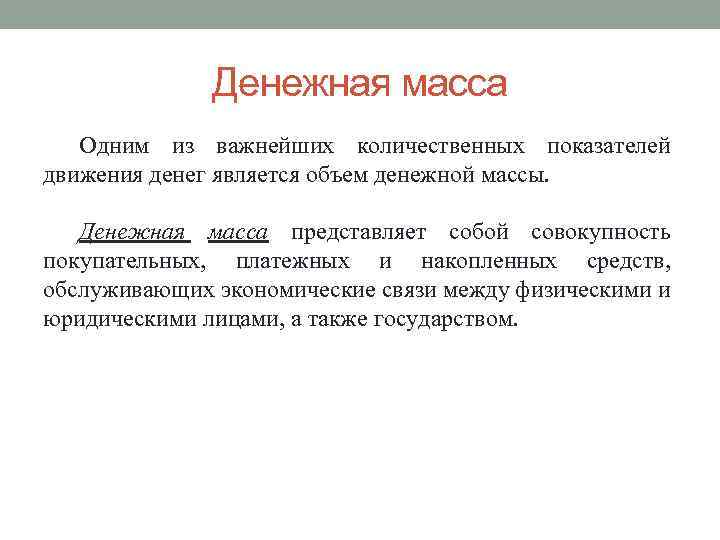 Денежная масса

Одним из важнейших количественных показателей движения денег является объем денежной массы.

Денежная масса представляет собой совокупность покупательных, платежных и накопленных средств, обслуживающих экономические связи между физическими и юридическими лицами, а также государством.